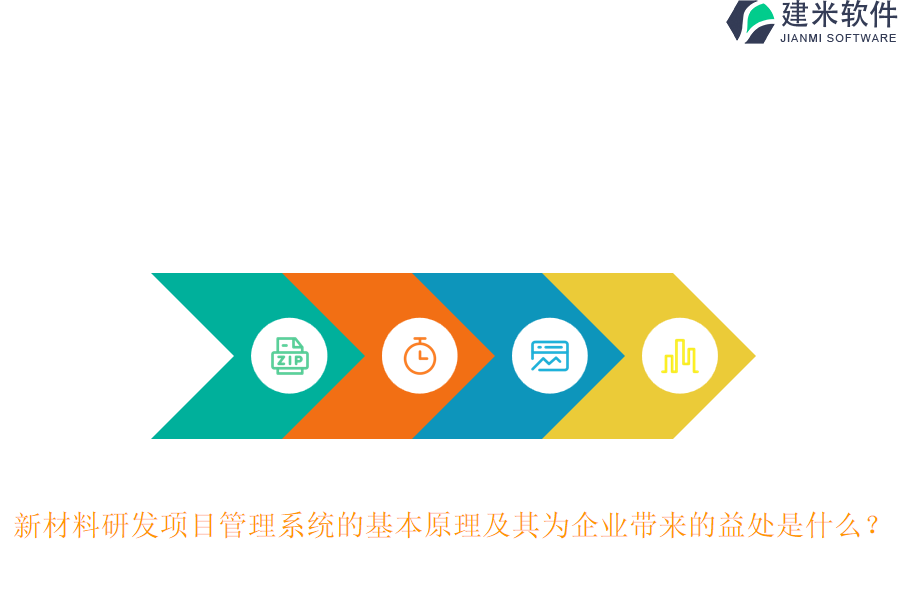 建米软件
JIANMI SOFTWARE

ZIP

新材料研发项目管理系统的基本原理及其为企业带来的益处是什么？